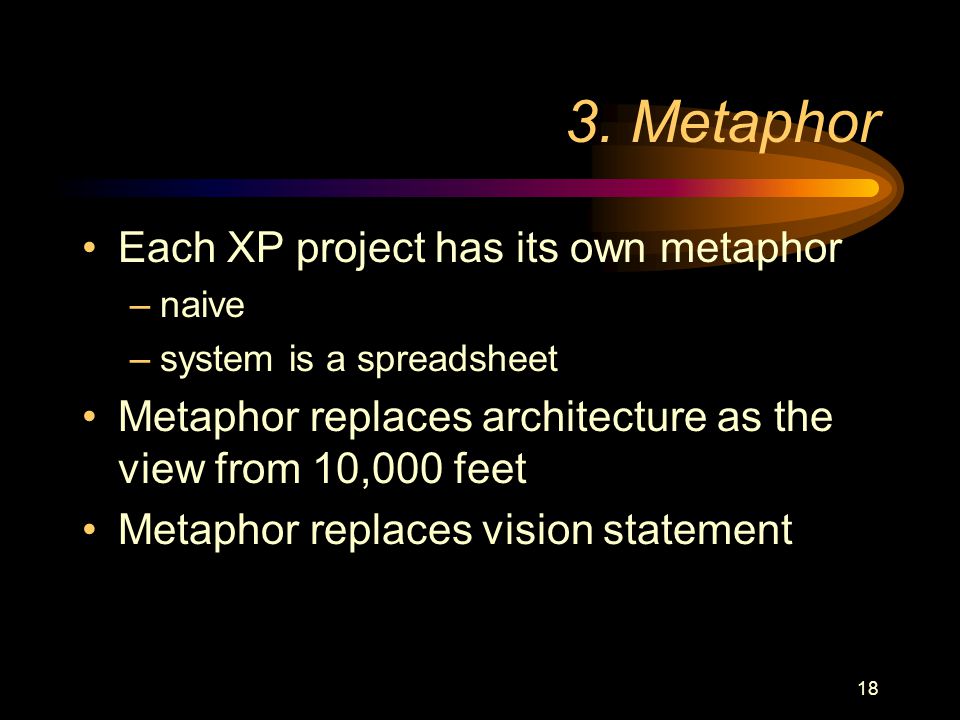 3. Metaphor

• Each XP project has its own metaphor
– naive
– system is a spreadsheet
• Metaphor replaces architecture as the view from 10,000 feet
• Metaphor replaces vision statement

18